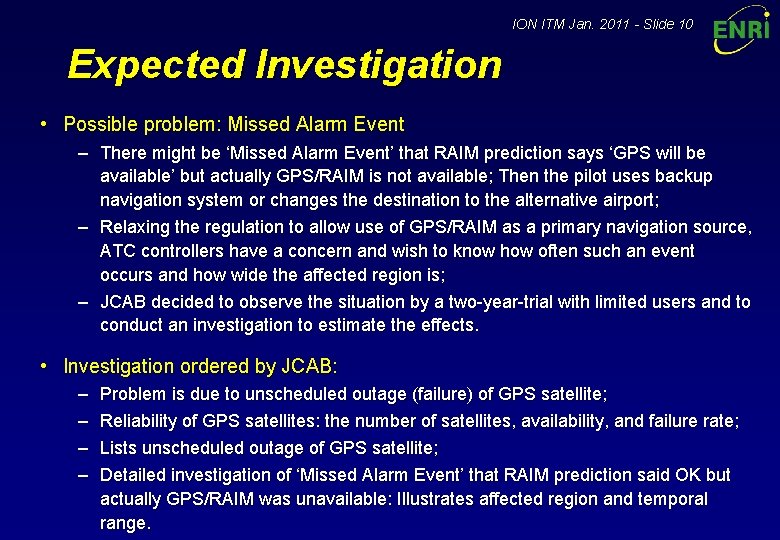 ION ITM Jan. 2011 - Slide 10

ENRI

Expected Investigation

• Possible problem: Missed Alarm Event
– There might be 'Missed Alarm Event' that RAIM prediction says 'GPS will be available' but actually GPS/RAIM is not available; Then the pilot uses backup navigation system or changes the destination to the alternative airport;
– Relaxing the regulation to allow use of GPS/RAIM as a primary navigation source, ATC controllers have a concern and wish to know how often such an event occurs and how wide the affected region is;
– JCAB decided to observe the situation by a two-year-trial with limited users and to conduct an investigation to estimate the effects.

• Investigation ordered by JCAB:
– Problem is due to unscheduled outage (failure) of GPS satellite;
– Reliability of GPS satellites: the number of satellites, availability, and failure rate;
– Lists unscheduled outage of GPS satellite;
– Detailed investigation of 'Missed Alarm Event' that RAIM prediction said OK but actually GPS/RAIM was unavailable: Illustrates affected region and temporal range.